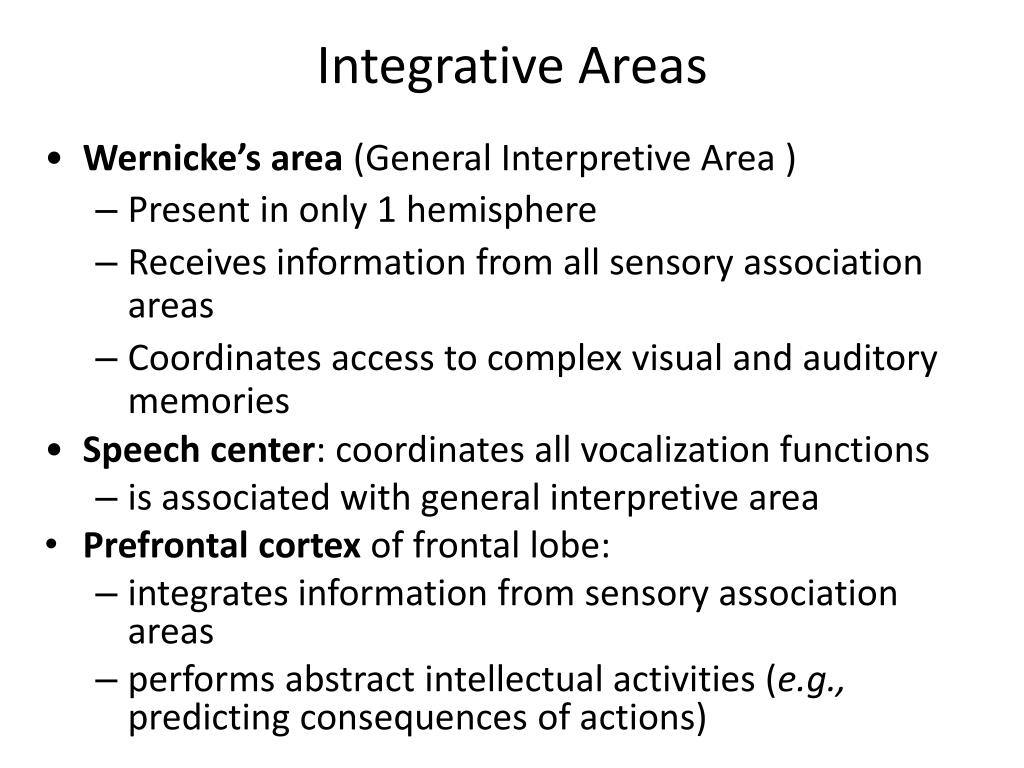 Integrative Areas

• Wernicke's area (General Interpretive Area )
– Present in only 1 hemisphere
– Receives information from all sensory association areas
– Coordinates access to complex visual and auditory memories
• Speech center: coordinates all vocalization functions
– is associated with general interpretive area
• Prefrontal cortex of frontal lobe:
– integrates information from sensory association areas
– performs abstract intellectual activities (e.g., predicting consequences of actions)